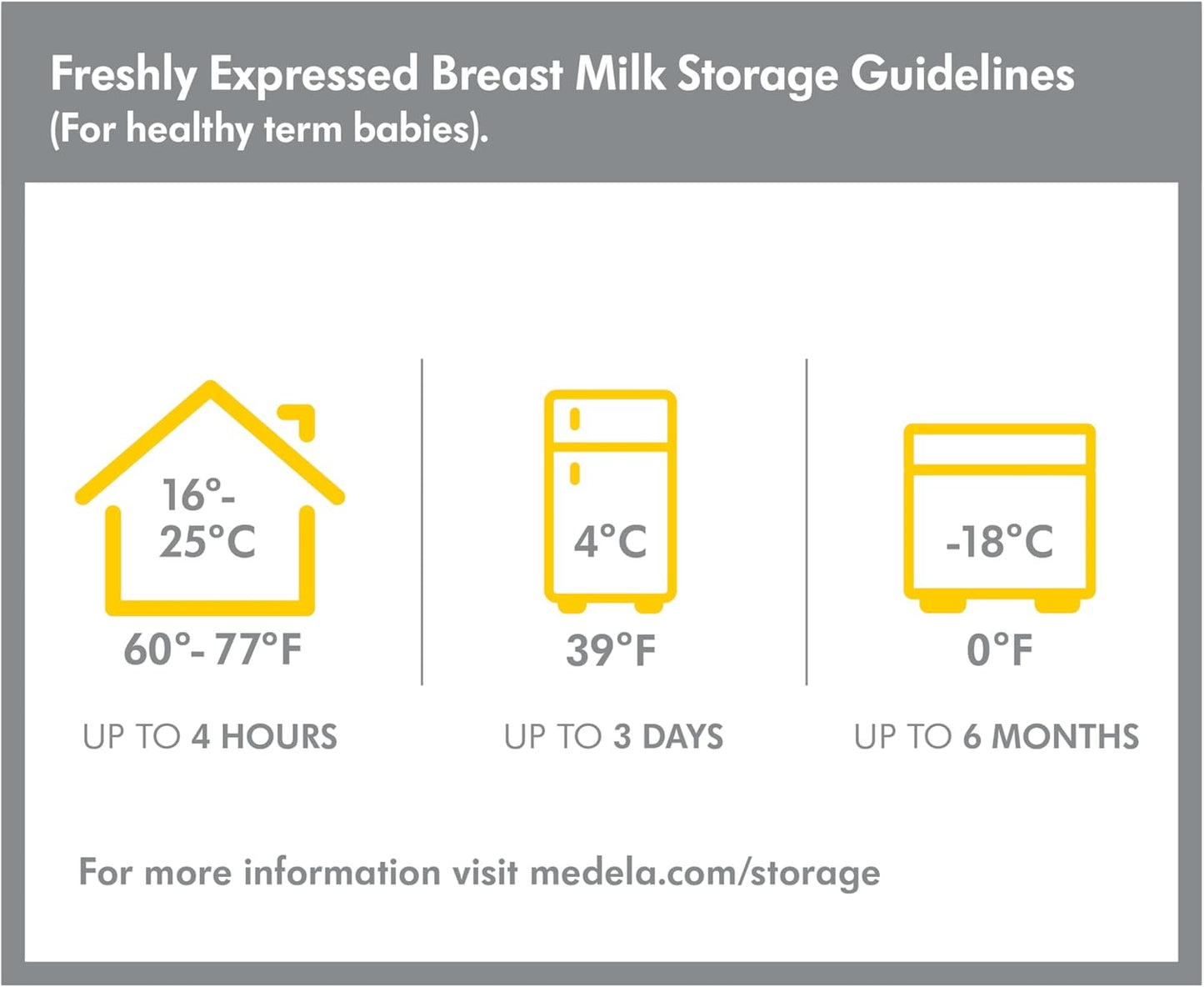 Freshly Expressed Breast Milk Storage Guidelines
(For healthy term babies).

16°-
25°C

60°- 77°F

UP TO 4 HOURS

4°C

39°F

UP TO 3 DAYS

-18°C

0°F

UP TO 6 MONTHS

For more information visit medela.com/storage